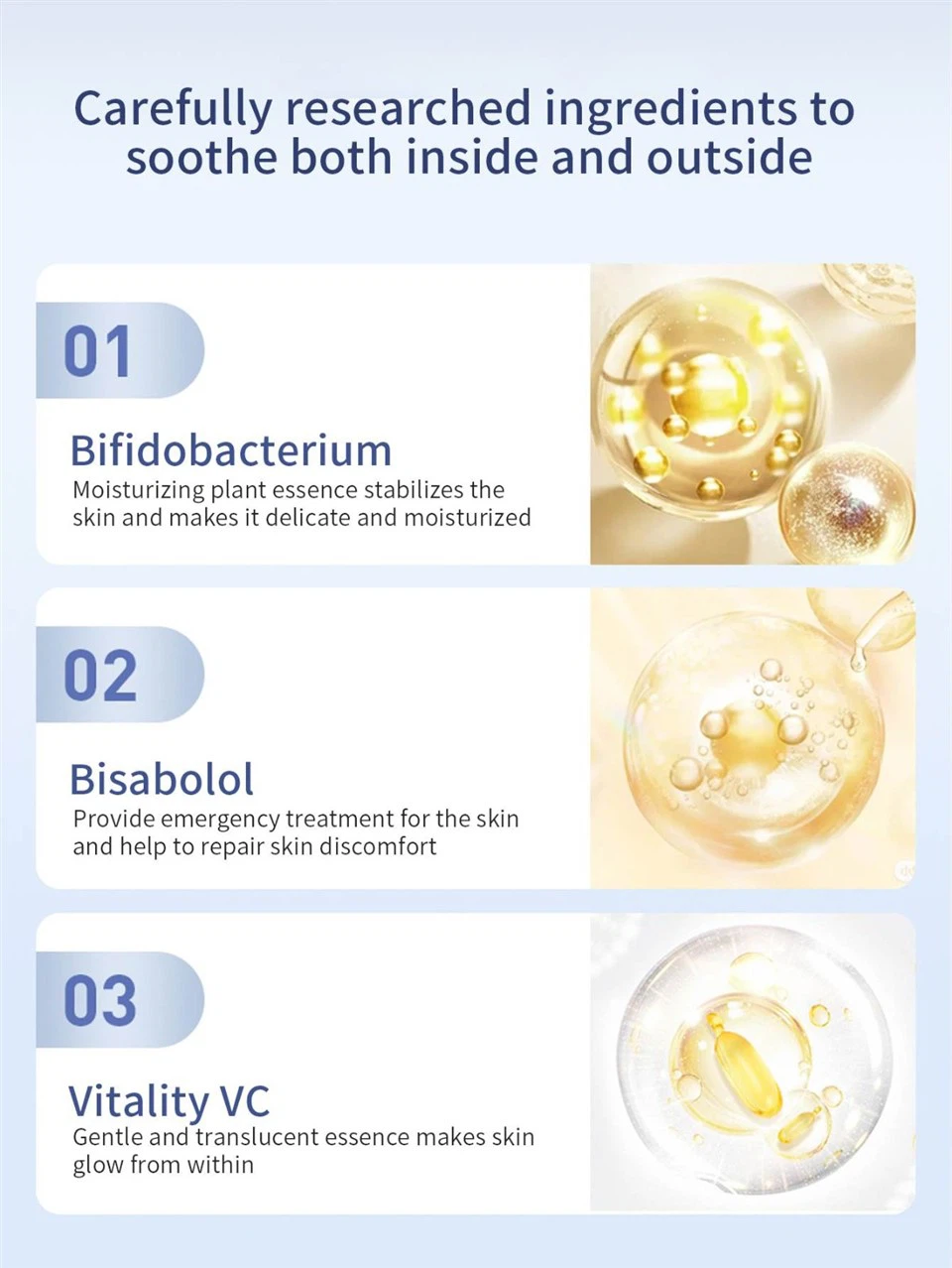 Carefully researched ingredients to soothe both inside and outside

01

Bifidobacterium

Moisturizing plant essence stabilizes the skin and makes it delicate and moisturized

02

Bisabolol

Provide emergency treatment for the skin and help to repair skin discomfort

03

Vitality VC

Gentle and translucent essence makes skin glow from within